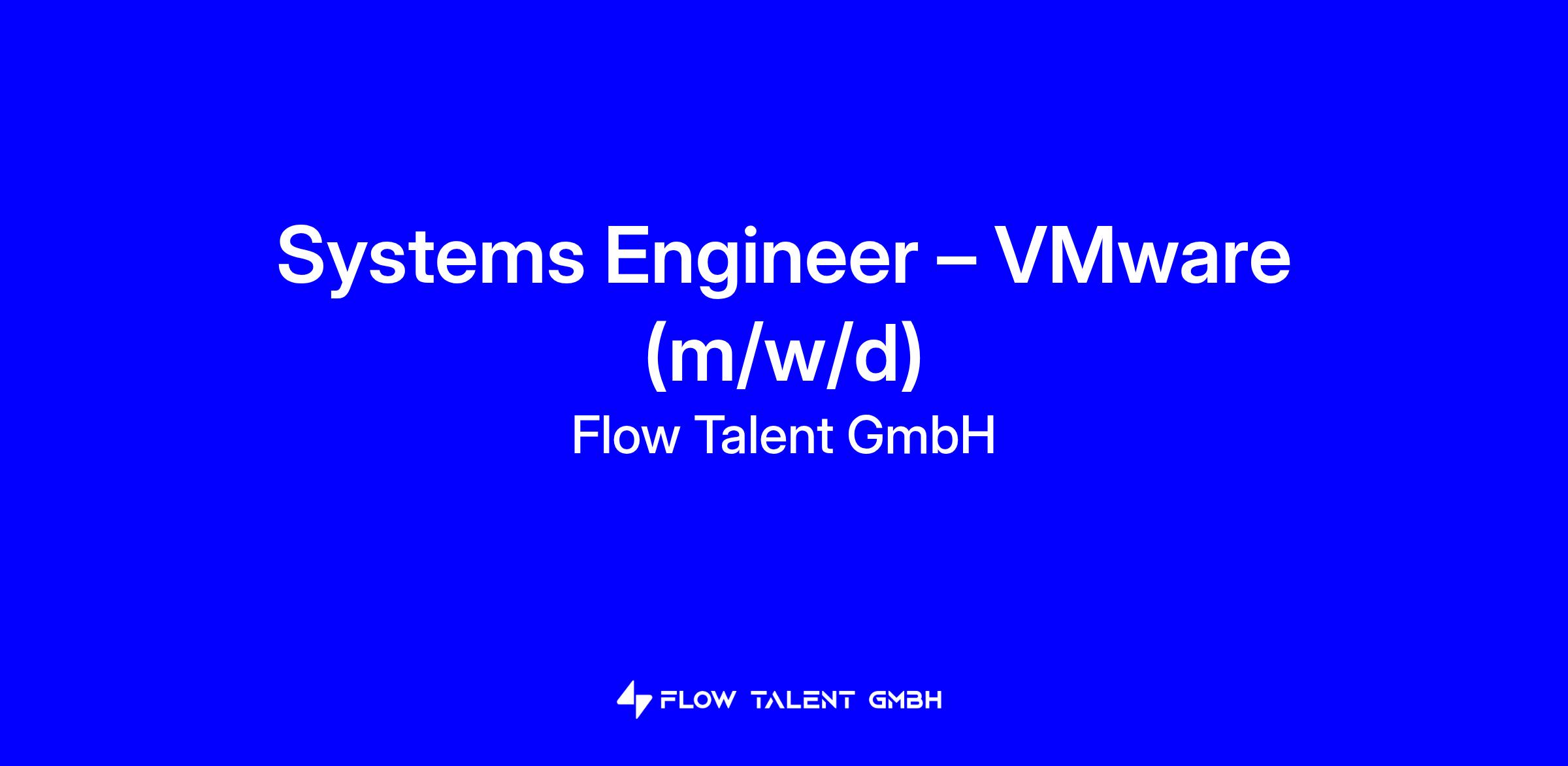 Systems Engineer – VMware (m/w/d)

Flow Talent GmbH

FLOW TALENT GMBH